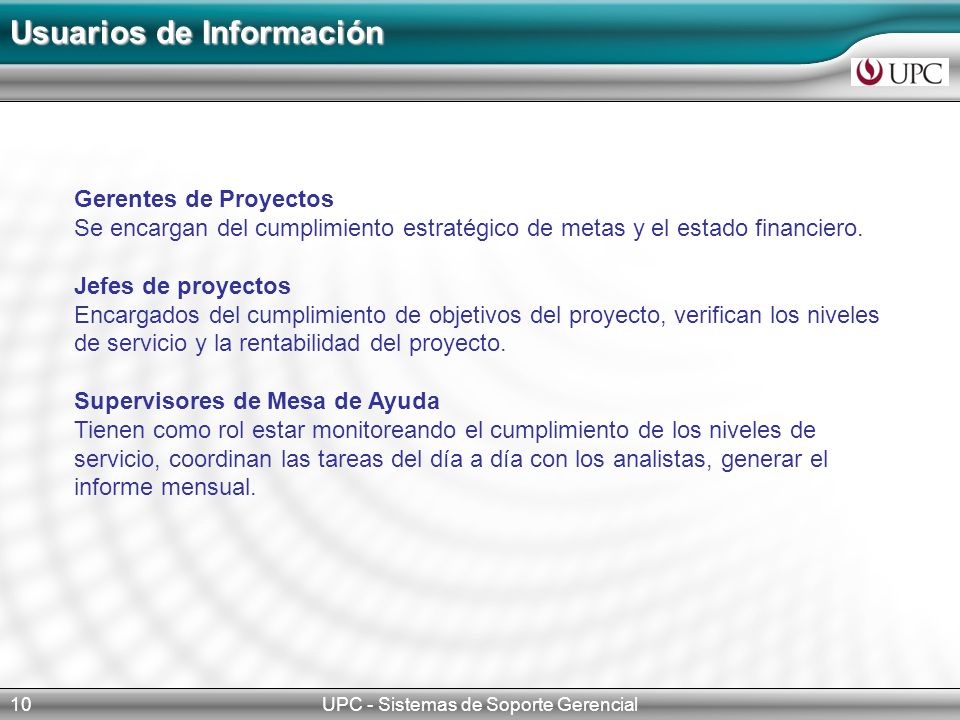 Usuarios de Información

UPC

Gerentes de Proyectos
Se encargan del cumplimiento estratégico de metas y el estado financiero.

Jefes de proyectos
Encargados del cumplimiento de objetivos del proyecto, verifican los niveles de servicio y la rentabilidad del proyecto.

Supervisores de Mesa de Ayuda
Tienen como rol estar monitoreando el cumplimiento de los niveles de servicio, coordinan las tareas del día a día con los analistas, generar el informe mensual.

10

UPC - Sistemas de Soporte Gerencial